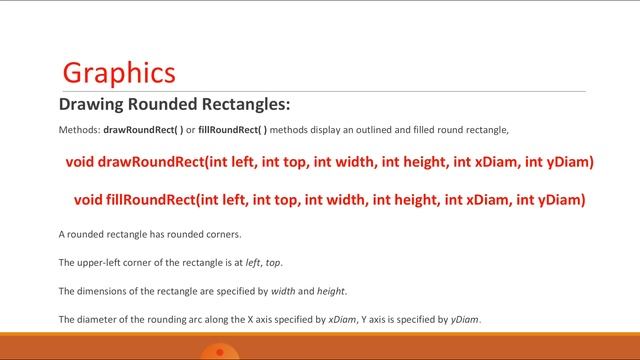 Graphics

Drawing Rounded Rectangles:

Methods: drawRoundRect( ) or fillRoundRect( ) methods display an outlined and filled round rectangle,

void drawRoundRect(int left, int top, int width, int height, int xDiam, int yDiam)

void fillRoundRect(int left, int top, int width, int height, int xDiam, int yDiam)

A rounded rectangle has rounded corners.

The upper-left corner of the rectangle is at left, top.

The dimensions of the rectangle are specified by width and height.

The diameter of the rounding arc along the X axis specified by xDiam, Y axis is specified by yDiam.